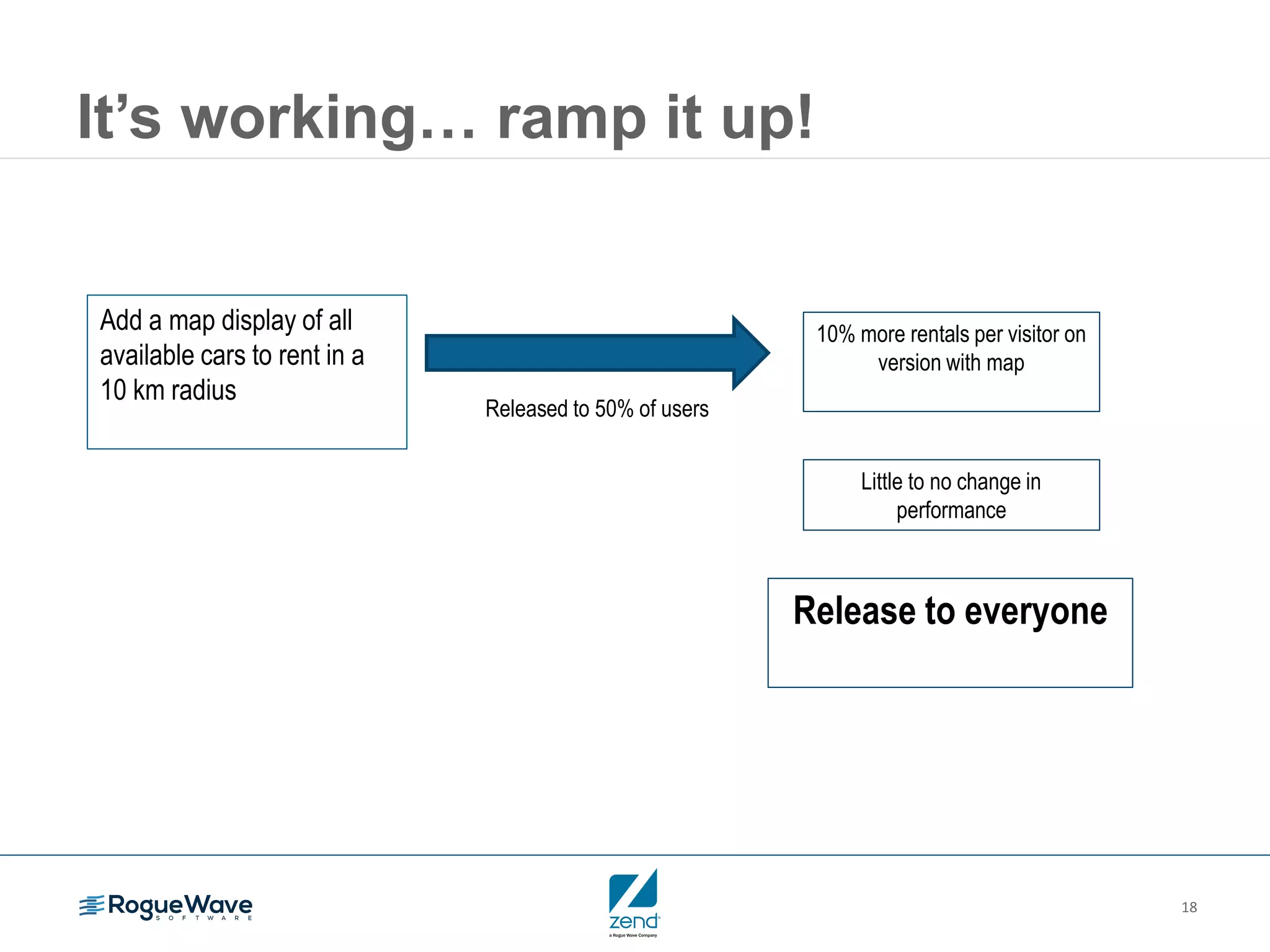 It’s working… ramp it up!

Add a map display of all available cars to rent in a 10 km radius

Released to 50% of users

10% more rentals per visitor on version with map

Little to no change in performance

Release to everyone

RogueWave SOFTWARE

zend a Rogue Wave Company

18